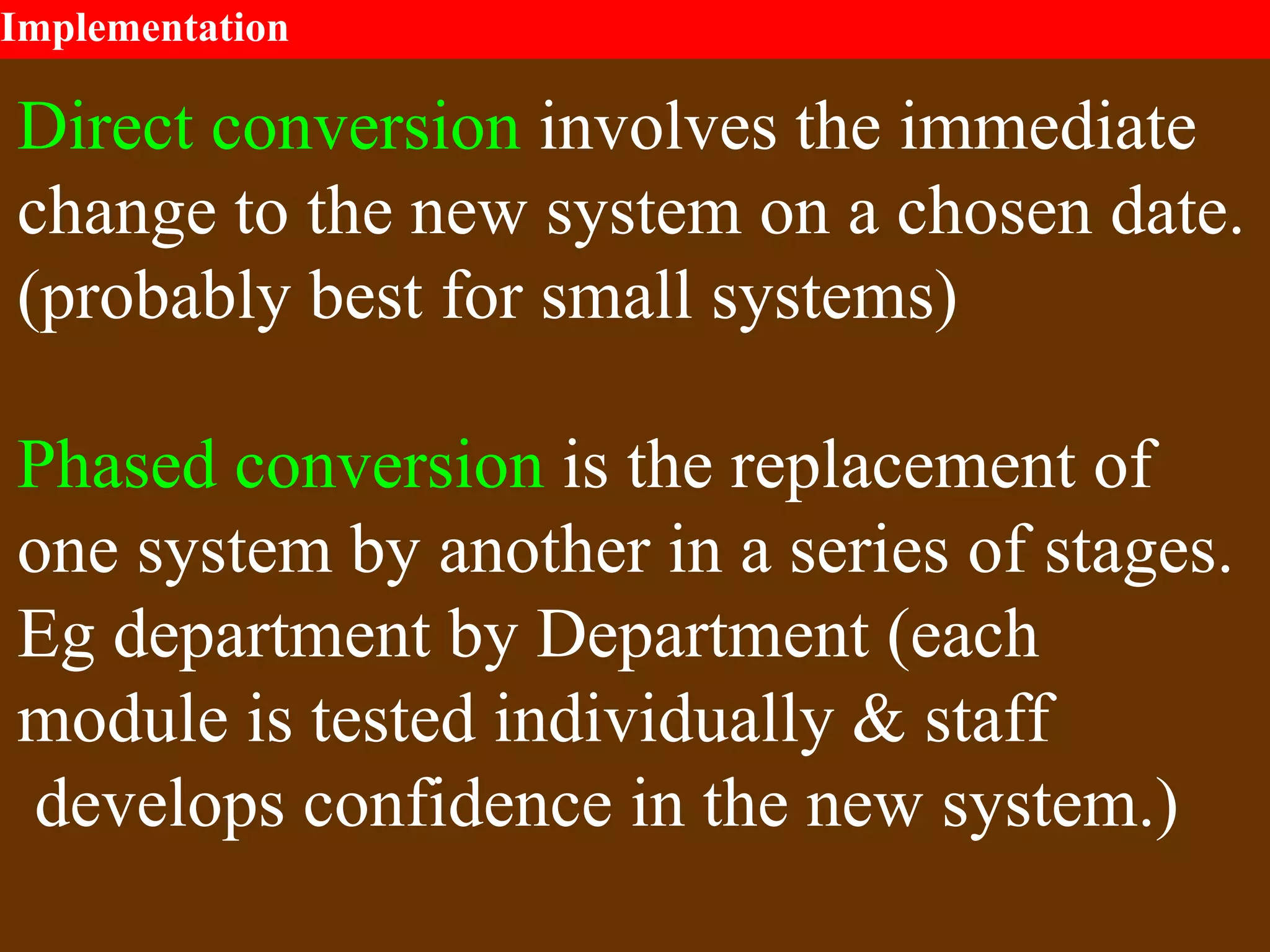 Implementation

Direct conversion involves the immediate change to the new system on a chosen date. (probably best for small systems)

Phased conversion is the replacement of one system by another in a series of stages. Eg department by Department (each module is tested individually & staff develops confidence in the new system.)